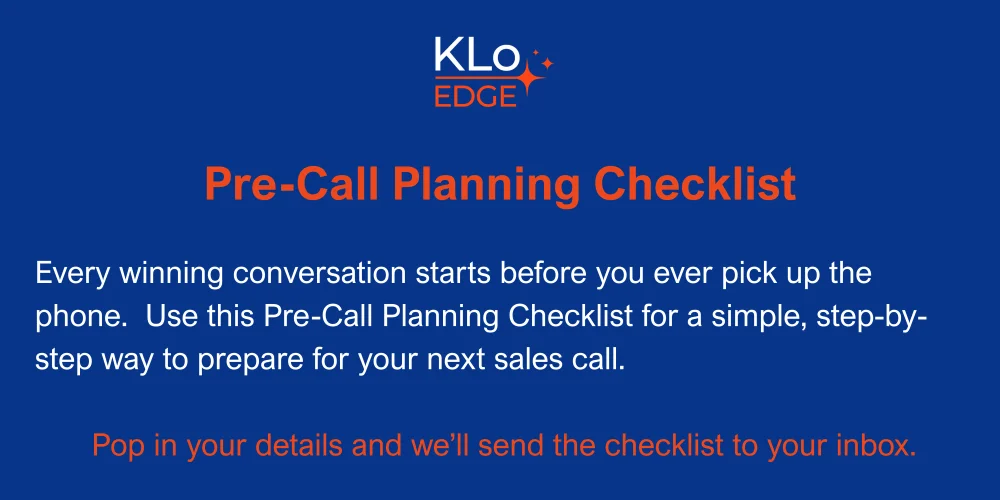 KLo
EDGE

Pre-Call Planning Checklist

Every winning conversation starts before you ever pick up the phone.  Use this Pre-Call Planning Checklist for a simple, step-by-step way to prepare for your next sales call.

Pop in your details and we'll send the checklist to your inbox.